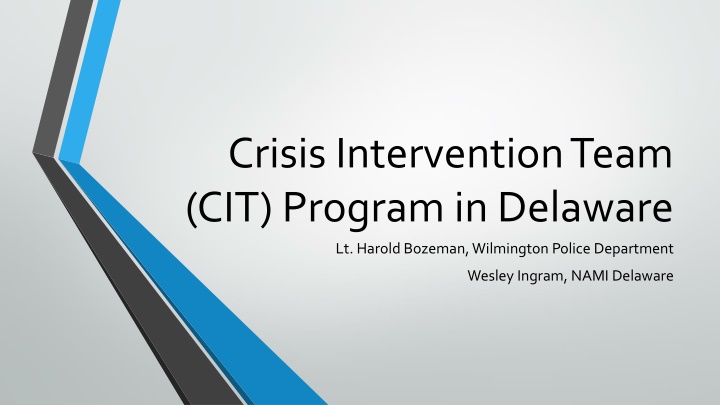 Crisis Intervention Team (CIT) Program in Delaware

Lt. Harold Bozeman, Wilmington Police Department

Wesley Ingram, NAMI Delaware